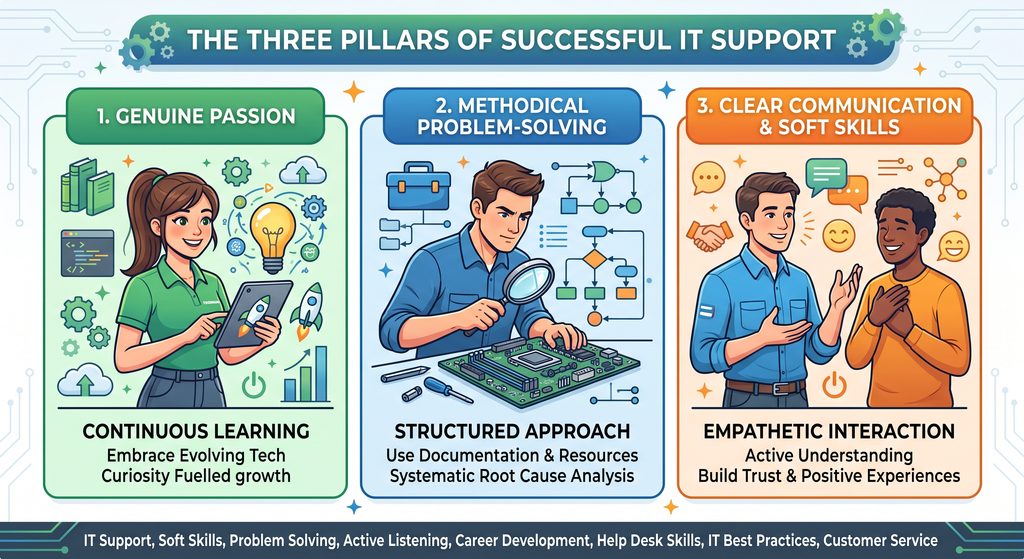 THE THREE PILLARS OF SUCCESSFUL IT SUPPORT

1. GENUINE PASSION

CONTINUOUS LEARNING
Embrace Evolving Tech
Curiosity Fuelled growth

2. METHODICAL PROBLEM-SOLVING

STRUCTURED APPROACH
Use Documentation & Resources
Systematic Root Cause Analysis

3. CLEAR COMMUNICATION & SOFT SKILLS

EMPATHETIC INTERACTION
Active Understanding
Build Trust & Positive Experiences

IT Support, Soft Skills, Problem Solving, Active Listening, Career Development, Help Desk Skills, IT Best Practices, Customer Service